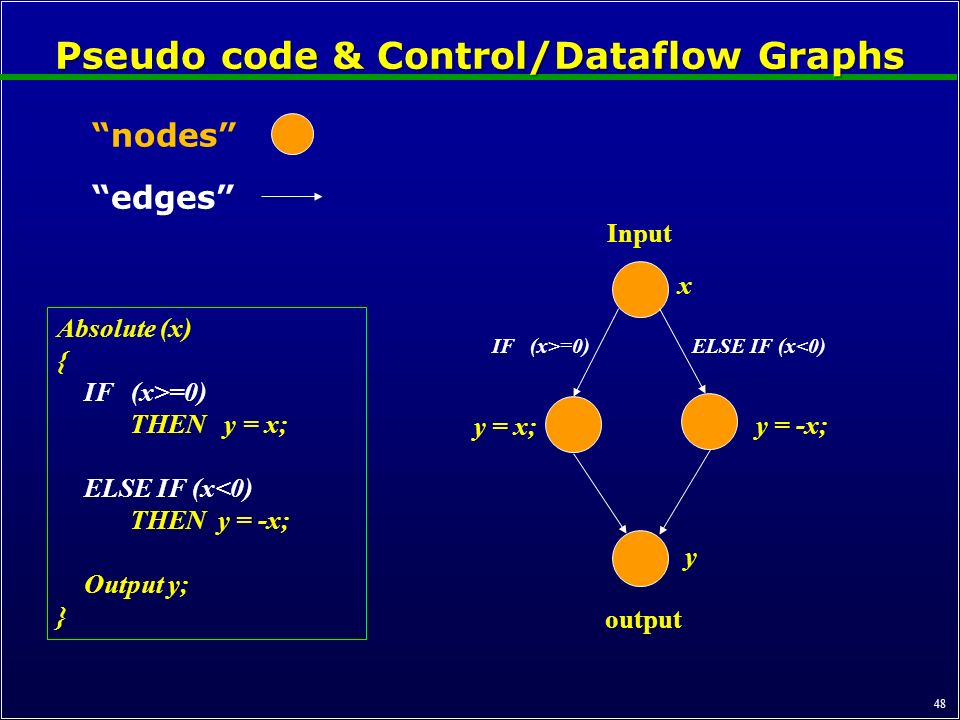 Pseudo code & Control/Dataflow Graphs

“nodes”

“edges”

Absolute (x)
{
IF (x>=0)
THEN y = x;

ELSE IF (x<0)
THEN y = -x;

Output y;
}

Input

x

IF (x>=0)

ELSE IF (x<0)

y = x;

y = -x;

y

output

48